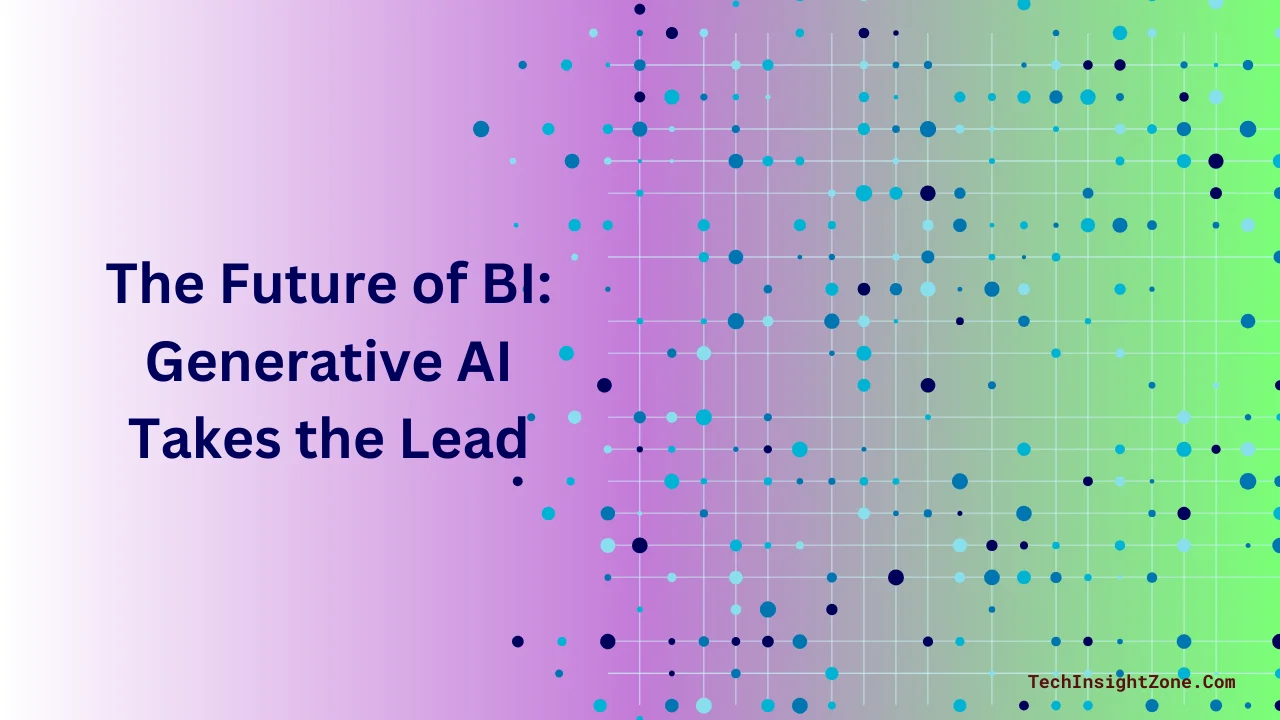 The Future of BI: Generative AI Takes the Lead

TechInsightZone.Com